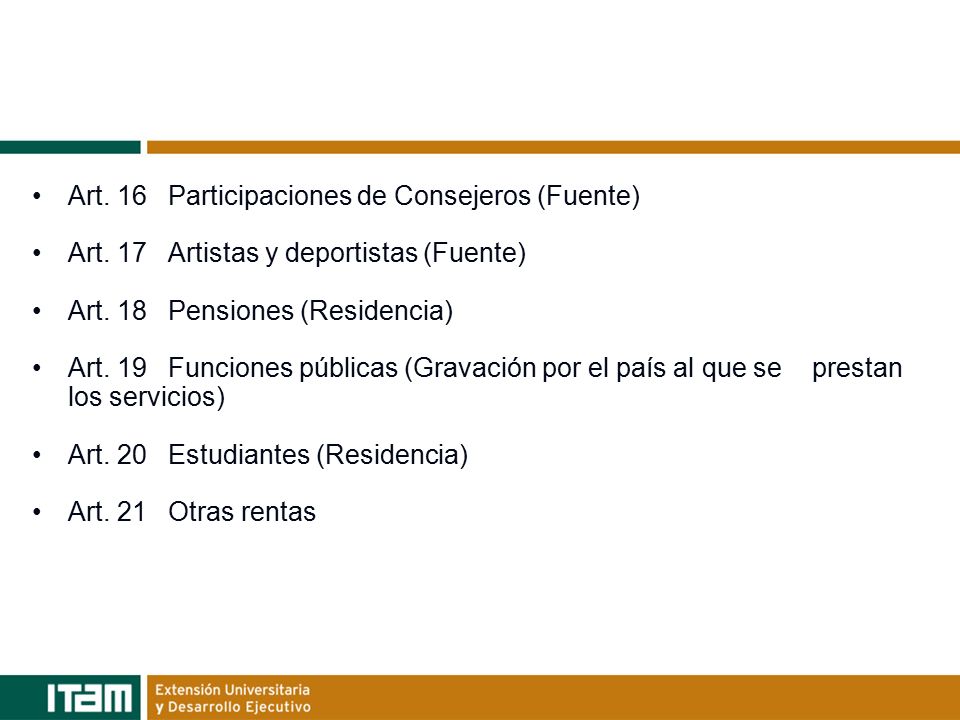 • Art. 16 Participaciones de Consejeros (Fuente)

• Art. 17 Artistas y deportistas (Fuente)

• Art. 18 Pensiones (Residencia)

• Art. 19 Funciones públicas (Gravación por el país al que se prestan los servicios)

• Art. 20 Estudiantes (Residencia)

• Art. 21 Otras rentas

ITAM Extensión Universitaria y Desarrollo Ejecutivo